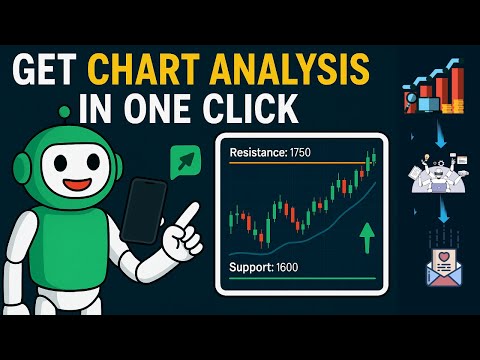 GET CHART ANALYSIS IN ONE CLICK

Resistance: 1750

Support: 1600